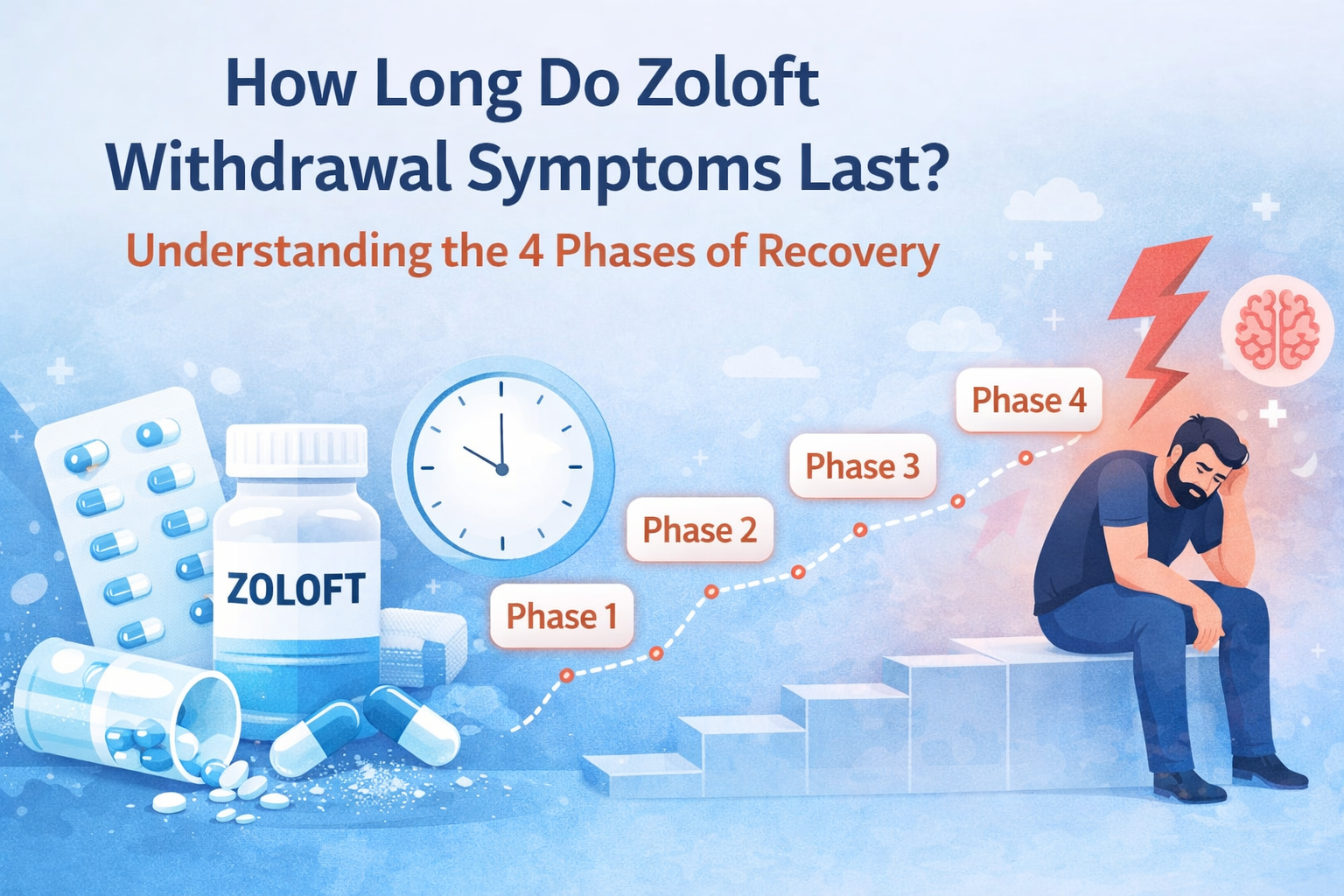 How Long Do Zoloft Withdrawal Symptoms Last?

Understanding the 4 Phases of Recovery

ZOLOFT

Phase 1

Phase 2

Phase 3

Phase 4